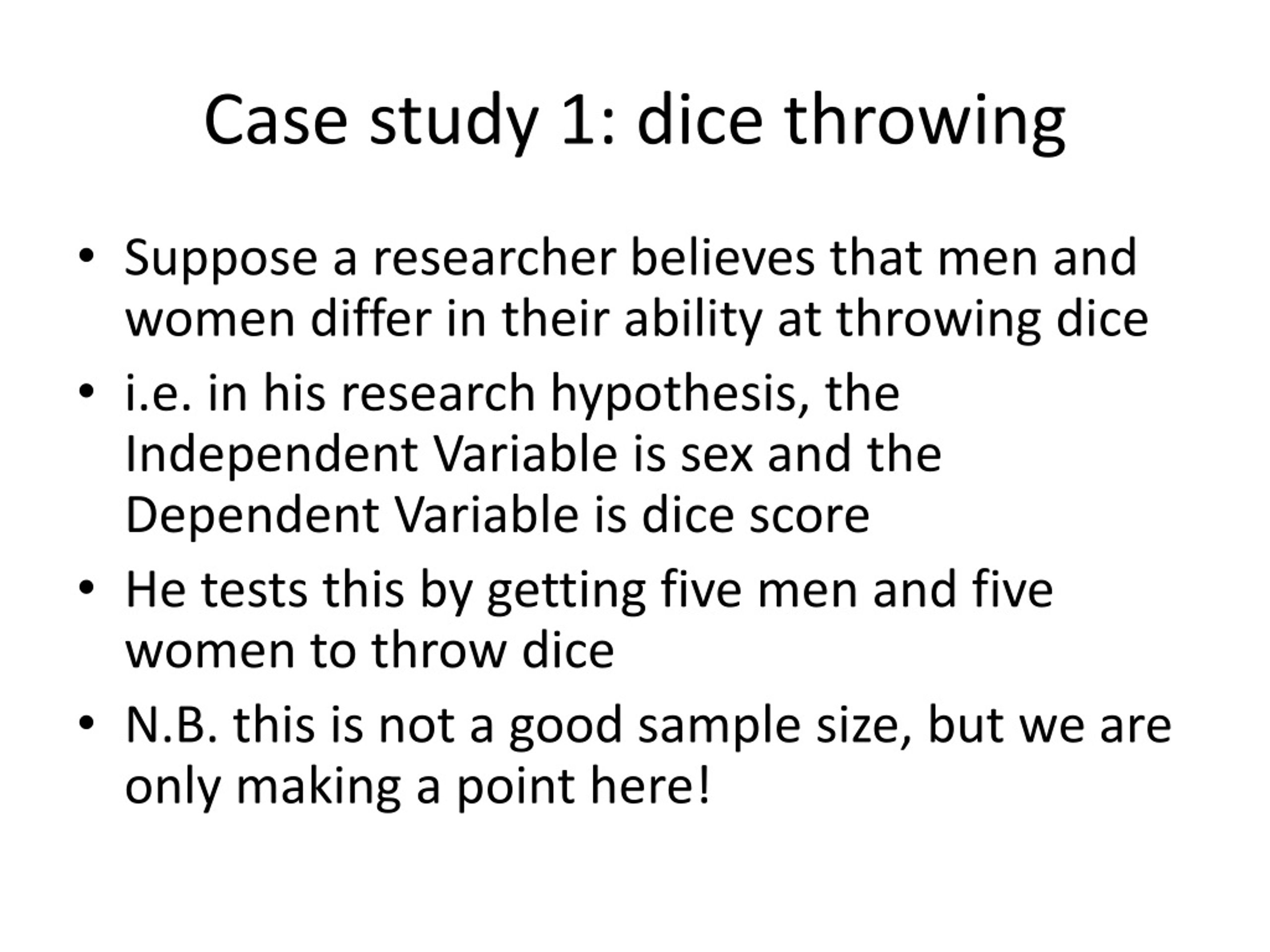 Case study 1: dice throwing

• Suppose a researcher believes that men and women differ in their ability at throwing dice
• i.e. in his research hypothesis, the Independent Variable is sex and the Dependent Variable is dice score
• He tests this by getting five men and five women to throw dice
• N.B. this is not a good sample size, but we are only making a point here!